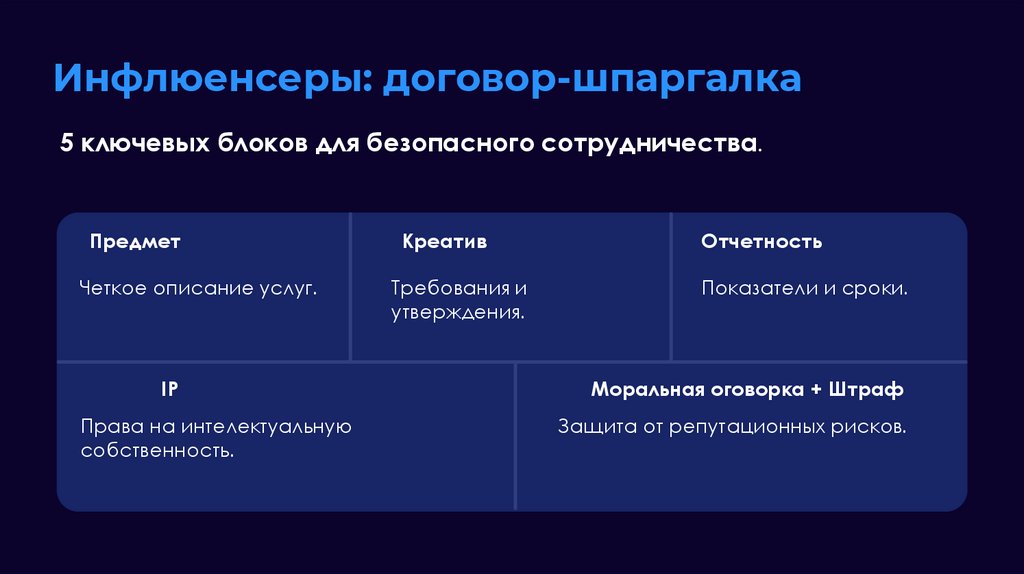 Инфлюенсеры: договор-шпаргалка

5 ключевых блоков для безопасного сотрудничества.

Предмет

Четкое описание услуг.

Креатив

Требования и утверждения.

Отчетность

Показатели и сроки.

IP

Права на интелектуальную собственность.

Моральная оговорка + Штраф

Защита от репутационных рисков.